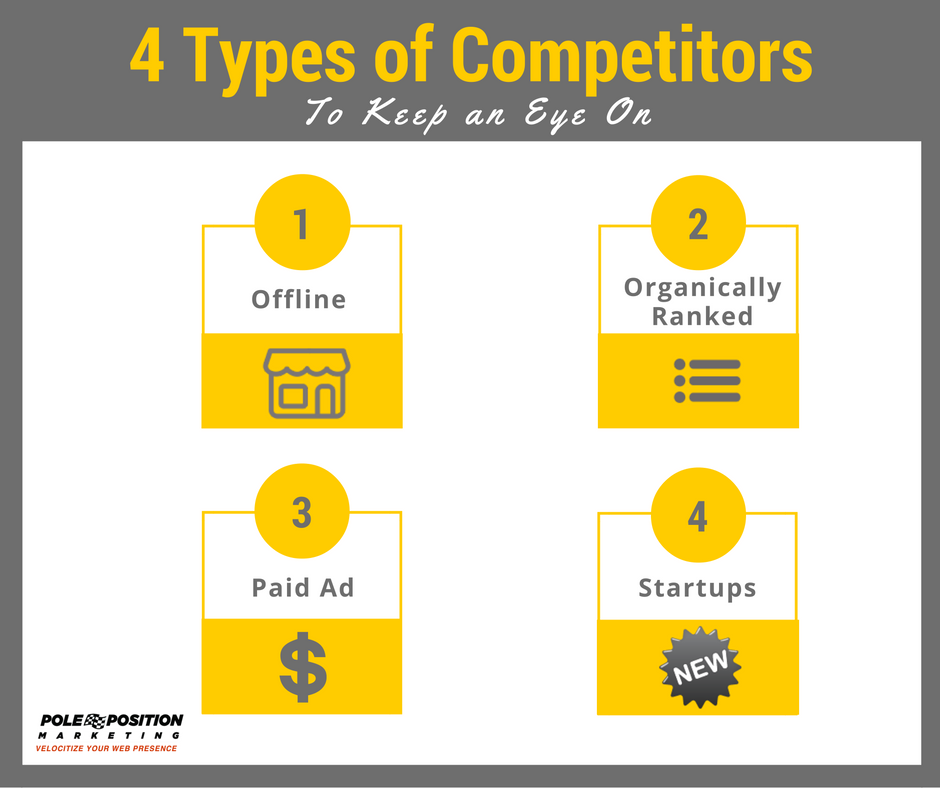 4 Types of Competitors
To Keep an Eye On

1
Offline

2
Organically Ranked

3
Paid Ad
$

4
Startups
NEW

POLE POSITION
MARKETING
VELOCITIZE YOUR WEB PRESENCE